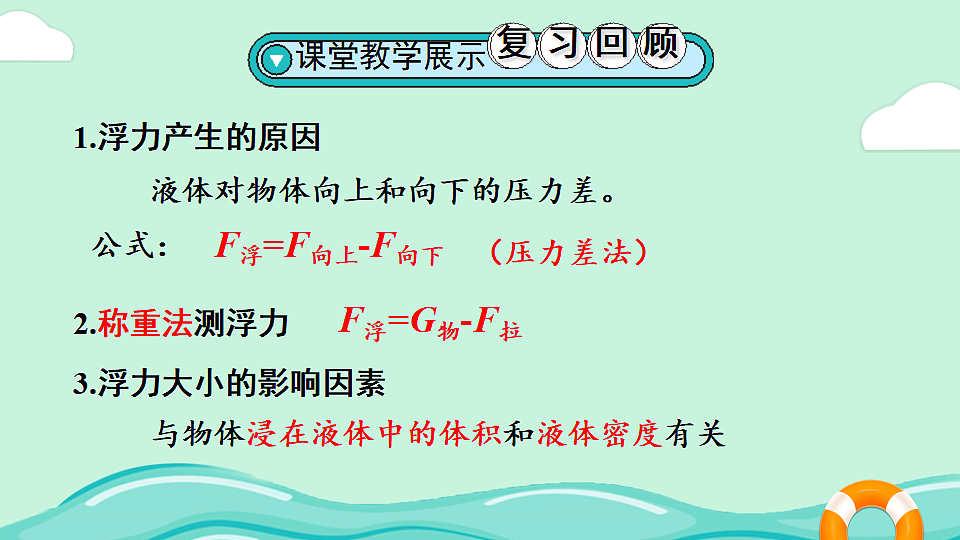 课堂教学展示 复习回顾

1.浮力产生的原因

液体对物体向上和向下的压力差。

公式： $F_{浮}=F_{向上}-F_{向下}$ （压力差法）

2.称重法测浮力 $F_{浮}=G_{物}-F_{拉}$

3.浮力大小的影响因素

与物体浸在液体中的体积和液体密度有关